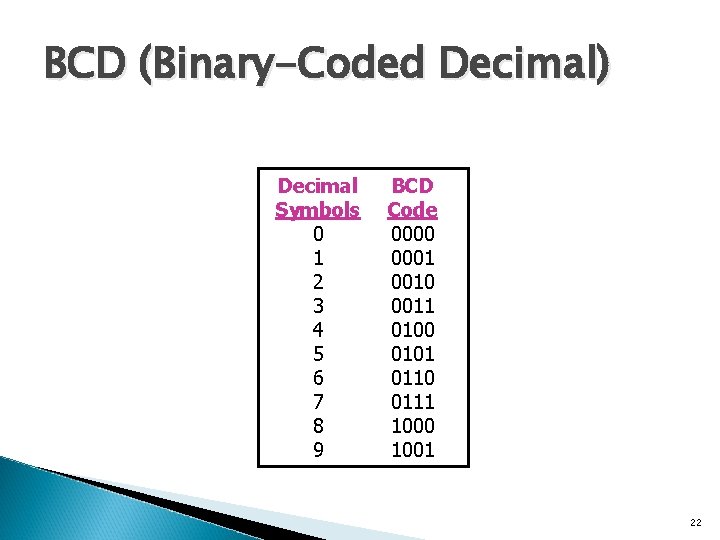 BCD (Binary-Coded Decimal)

| Decimal Symbols | BCD Code |
|---|---|
| 0 | 0000 |
| 1 | 0001 |
| 2 | 0010 |
| 3 | 0011 |
| 4 | 0100 |
| 5 | 0101 |
| 6 | 0110 |
| 7 | 0111 |
| 8 | 1000 |
| 9 | 1001 |

22